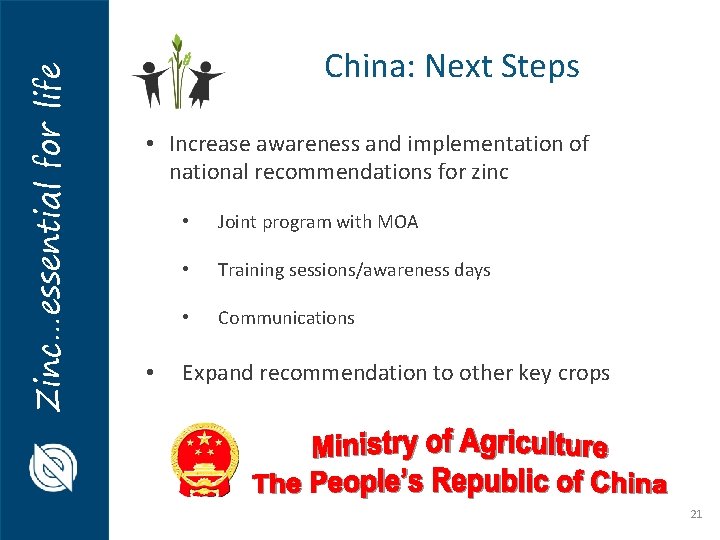 Zinc…essential for life

China: Next Steps

• Increase awareness and implementation of national recommendations for zinc

• Joint program with MOA

• Training sessions/awareness days

• Communications

• Expand recommendation to other key crops

Ministry of Agriculture
The People's Republic of China

21